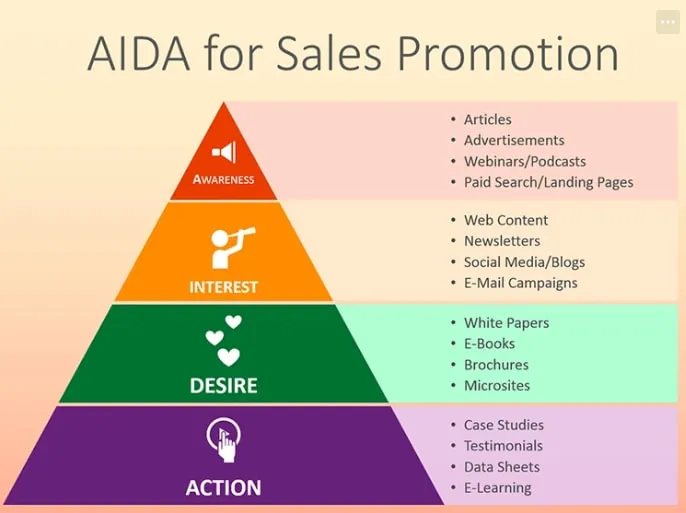 AIDA for Sales Promotion

AWARENESS

- Articles
- Advertisements
- Webinars/Podcasts
- Paid Search/Landing Pages

INTEREST

- Web Content
- Newsletters
- Social Media/Blogs
- E-Mail Campaigns

DESIRE

- White Papers
- E-Books
- Brochures
- Microsites

ACTION

- Case Studies
- Testimonials
- Data Sheets
- E-Learning